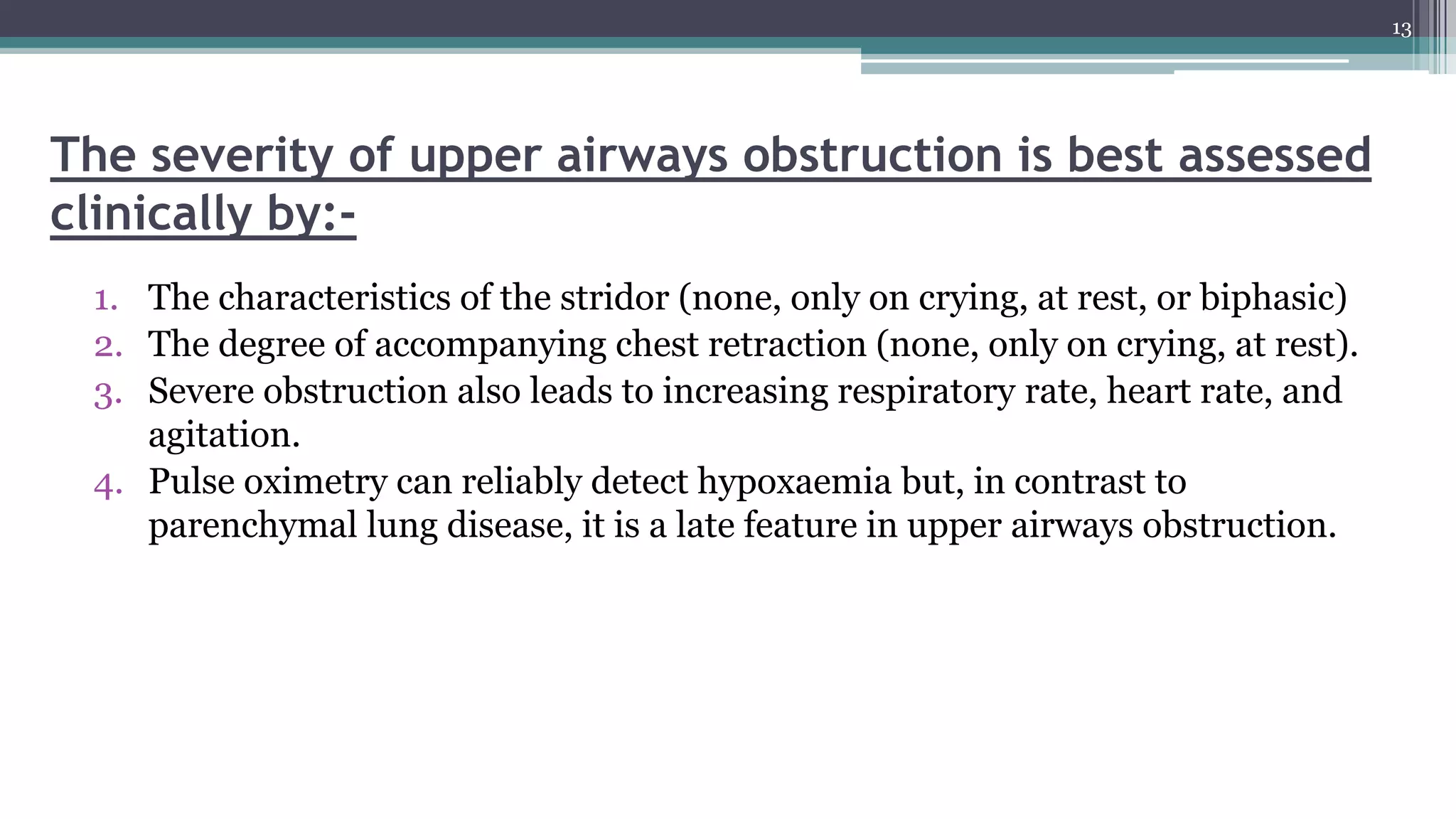 13

The severity of upper airways obstruction is best assessed clinically by:-

1. The characteristics of the stridor (none, only on crying, at rest, or biphasic)
2. The degree of accompanying chest retraction (none, only on crying, at rest).
3. Severe obstruction also leads to increasing respiratory rate, heart rate, and agitation.
4. Pulse oximetry can reliably detect hypoxaemia but, in contrast to parenchymal lung disease, it is a late feature in upper airways obstruction.